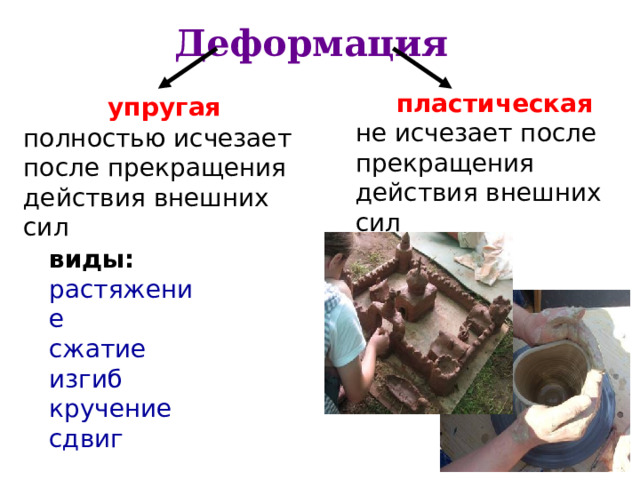 Деформация

упругая
полностью исчезает после прекращения действия внешних сил

виды:
растяжение
сжатие
изгиб
кручение
сдвиг

пластическая
не исчезает после прекращения действия внешних сил